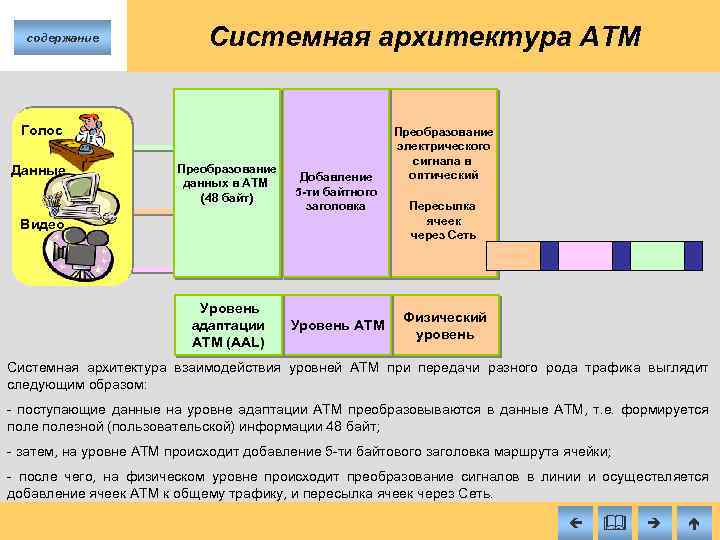 содержание

Системная архитектура АТМ

Голос

Данные

Видео

Преобразование данных в АТМ (48 байт)

Добавление 5-ти байтного заголовка

Преобразование электрического сигнала в оптический

Пересылка ячеек через Сеть

Уровень адаптации АТМ (AAL)

Уровень АТМ

Физический уровень

Системная архитектура взаимодействия уровней АТМ при передачи разного рода трафика выглядит следующим образом:

- поступающие данные на уровне адаптации АТМ преобразовываются в данные АТМ, т.е. формируется поле полезной (пользовательской) информации 48 байт;

- затем, на уровне АТМ происходит добавление 5-ти байтового заголовка маршрута ячейки;

- после чего, на физическом уровне происходит преобразование сигналов в линии и осуществляется добавление ячеек АТМ к общему трафику, и пересылка ячеек через Сеть.